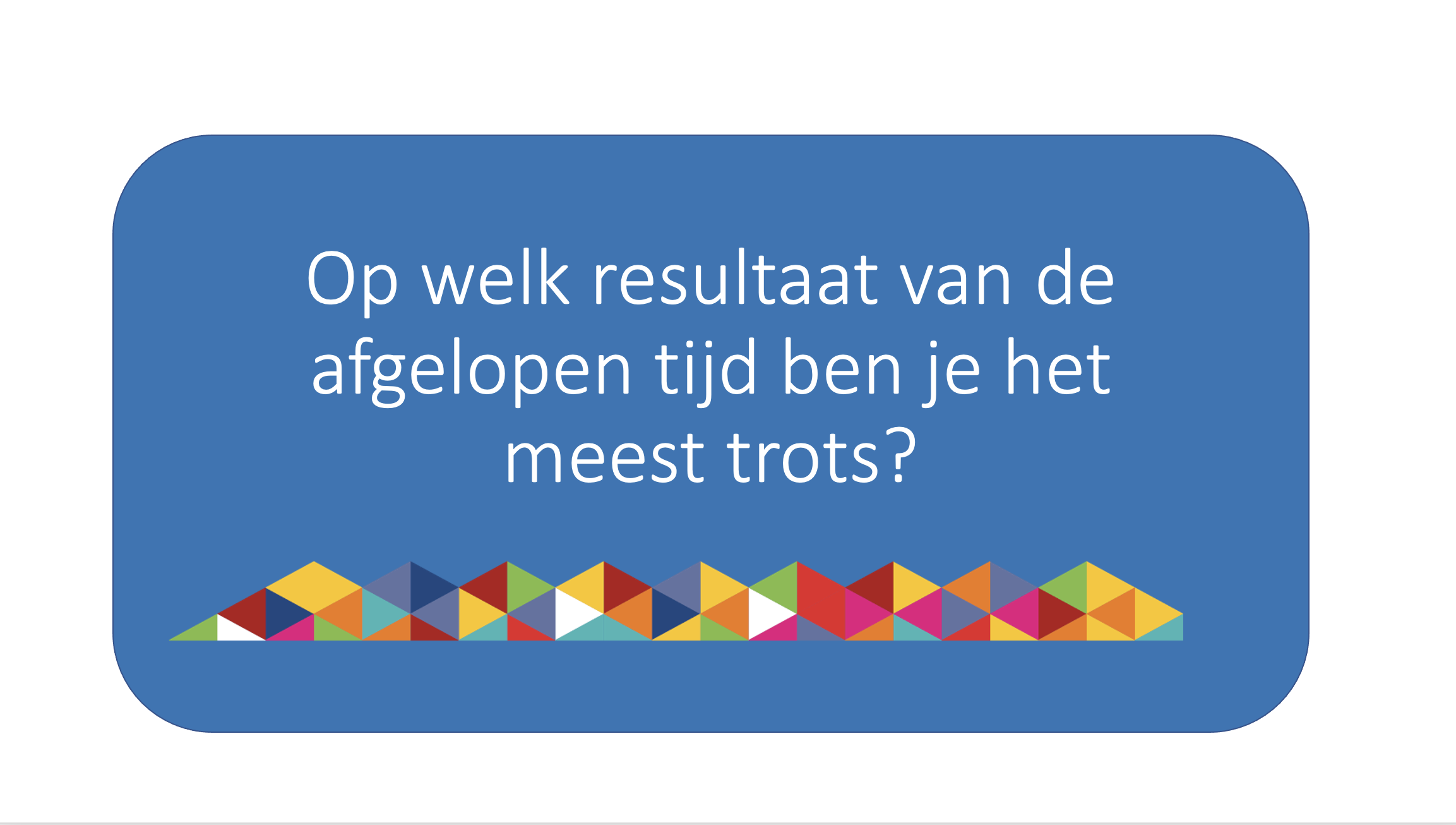 Op welk resultaat van de afgelopen tijd ben je het meest trots?